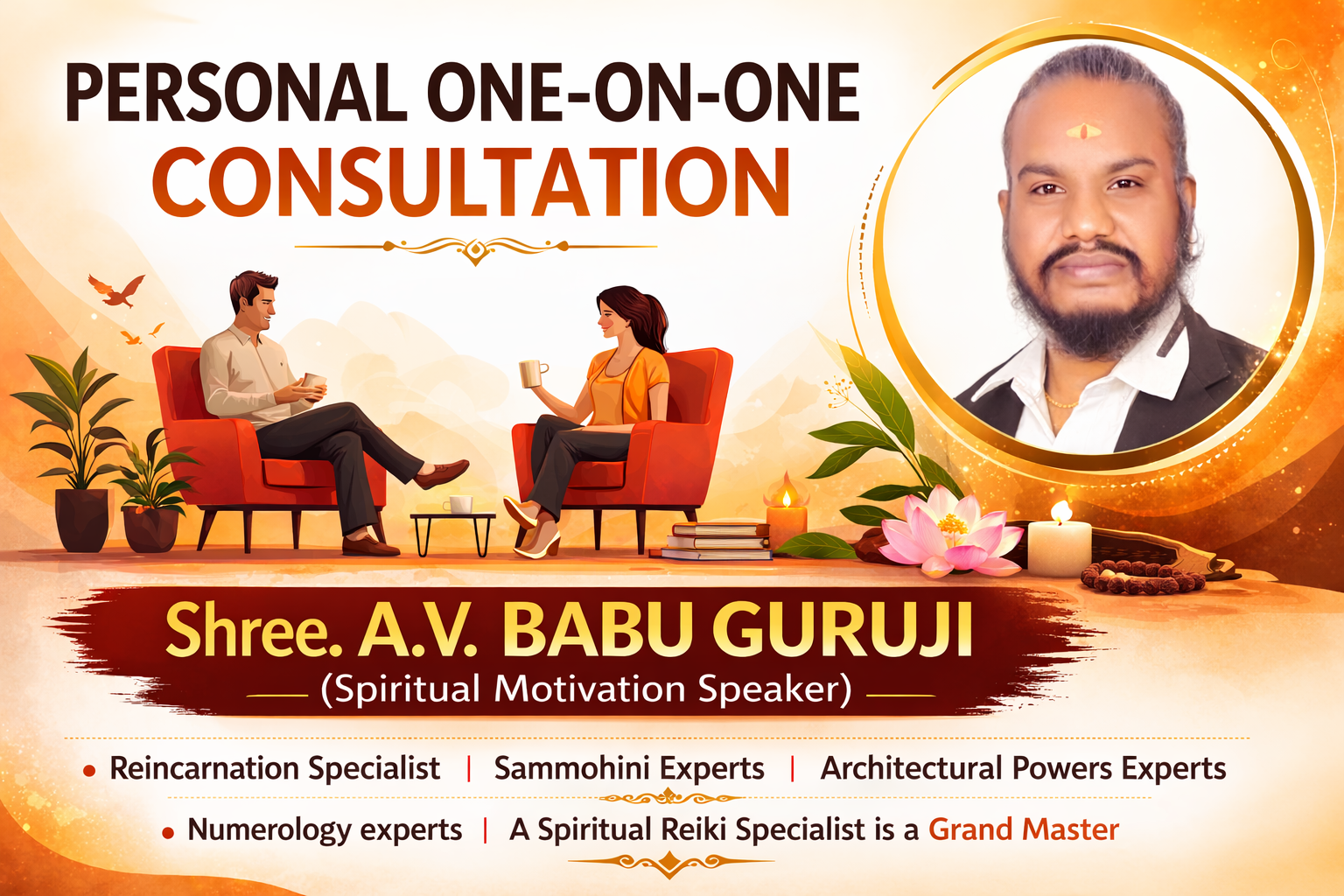 PERSONAL ONE-ON-ONE
CONSULTATION

Shree. A.V. BABU GURUJI
(Spiritual Motivation Speaker)

• Reincarnation Specialist | Sammohini Experts | Architectural Powers Experts

• Numerology experts | A Spiritual Reiki Specialist is a Grand Master